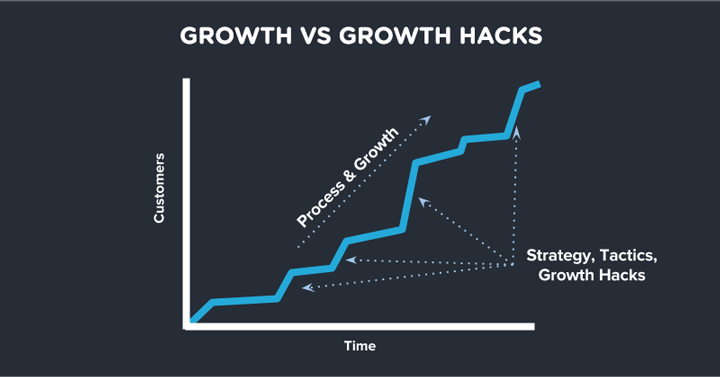 GROWTH VS GROWTH HACKS

Customers

Process & Growth

Strategy, Tactics, Growth Hacks

Time